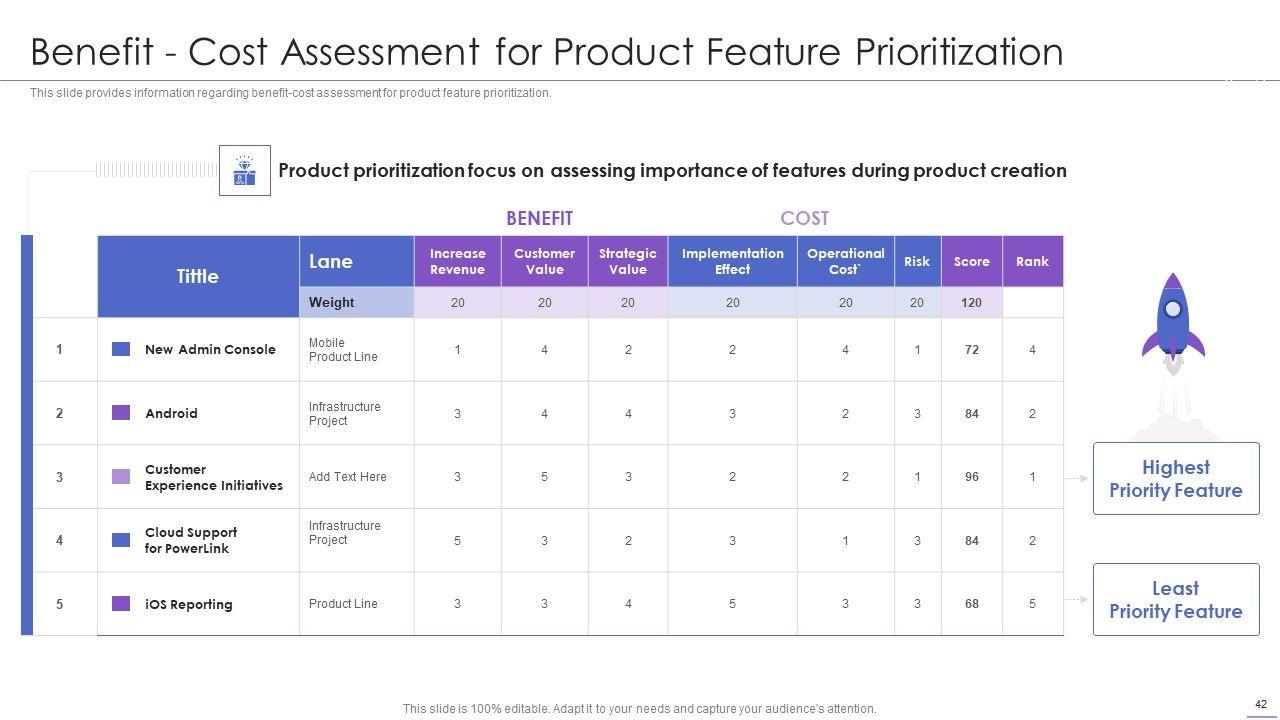 Benefit - Cost Assessment for Product Feature Prioritization

This slide provides information regarding benefit-cost assessment for product feature prioritization.

Product prioritization focus on assessing importance of features during product creation

BENEFIT COST

| | Tittle | Lane | Increase Revenue | Customer Value | Strategic Value | Implementation Effect | Operational Cost` | Risk | Score | Rank |
|---|---|---|---|---|---|---|---|---|---|---|
| | | Weight | 20 | 20 | 20 | 20 | 20 | 20 | 120 | |
| 1 | New Admin Console | Mobile Product Line | 1 | 4 | 2 | 2 | 4 | 1 | 72 | 4 |
| 2 | Android | Infrastructure Project | 3 | 4 | 4 | 3 | 2 | 3 | 84 | 2 |
| 3 | Customer Experience Initiatives | Add Text Here | 3 | 5 | 3 | 2 | 2 | 1 | 96 | 1 |
| 4 | Cloud Support for PowerLink | Infrastructure Project | 5 | 3 | 2 | 3 | 1 | 3 | 84 | 2 |
| 5 | iOS Reporting | Product Line | 3 | 3 | 4 | 5 | 3 | 3 | 68 | 5 |

Highest Priority Feature

Least Priority Feature

This slide is 100% editable. Adapt it to your needs and capture your audience's attention.

42